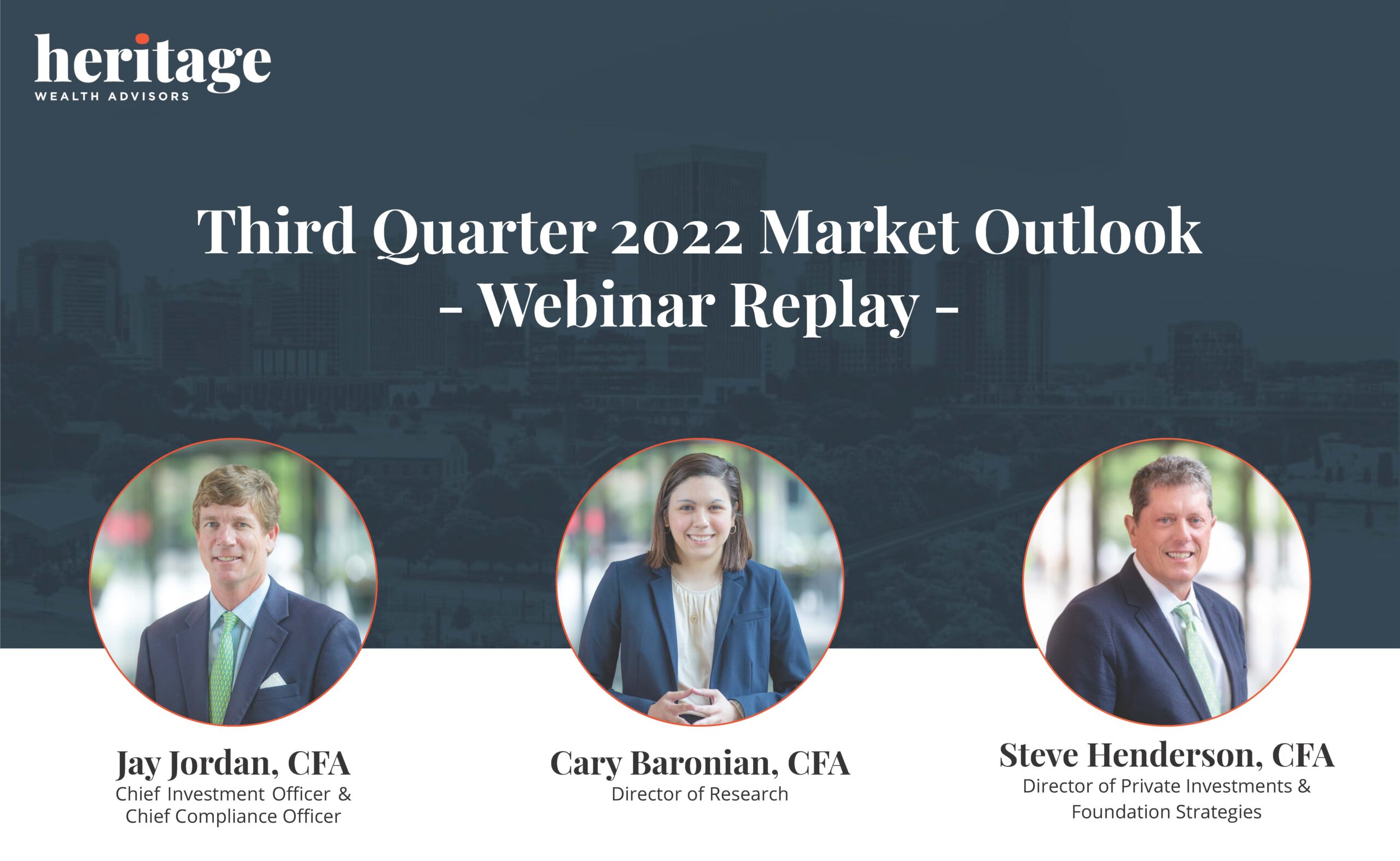 heritage
WEALTH ADVISORS

Third Quarter 2022 Market Outlook
- Webinar Replay -

Jay Jordan, CFA
Chief Investment Officer & Chief Compliance Officer

Cary Baronian, CFA
Director of Research

Steve Henderson, CFA
Director of Private Investments & Foundation Strategies